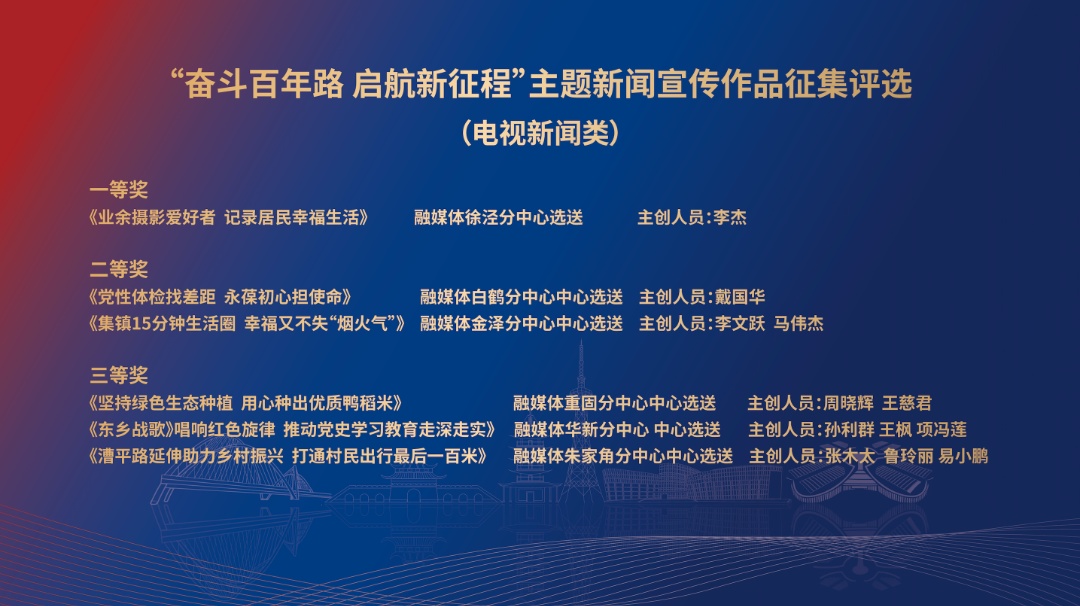 “奋斗百年路 启航新征程”主题新闻宣传作品征集评选
（电视新闻类）

一等奖
《业余摄影爱好者 记录居民幸福生活》 融媒体徐泾分中心选送 主创人员：李杰

二等奖
《党性体检找差距 永葆初心担使命》 融媒体白鹤分中心中心选送 主创人员：戴国华
《集镇15分钟生活圈 幸福又不失“烟火气”》 融媒体金泽分中心中心选送 主创人员：李文跃 马伟杰

三等奖
《坚持绿色生态种植 用心种出优质鸭稻米》 融媒体重固分中心中心选送 主创人员：周晓辉 王慈君
《东乡战歌》唱响红色旋律 推动党史学习教育走深走实》 融媒体华新分中心 中心选送 主创人员：孙利群 王枫 项冯莲
《漕平路延伸助力乡村振兴 打通村民出行最后一百米》 融媒体朱家角分中心中心选送 主创人员：张木太 鲁玲丽 易小鹏